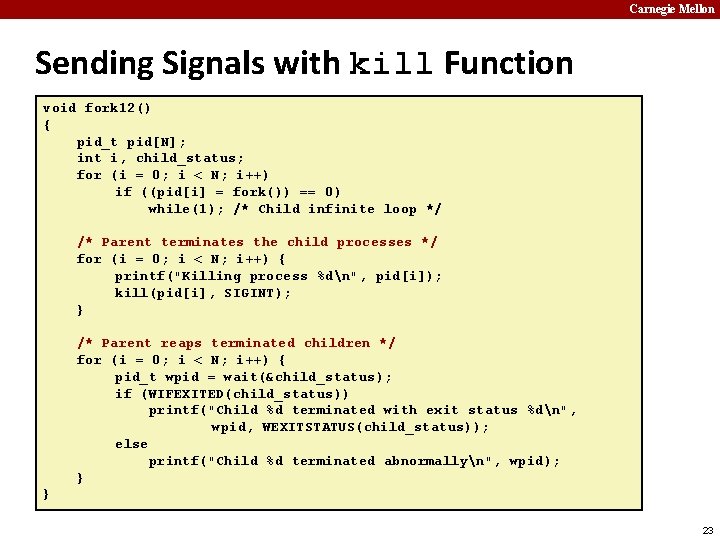 Carnegie Mellon

Sending Signals with kill Function

void fork12()
{
    pid_t pid[N];
    int i, child_status;
    for (i = 0; i < N; i++)
        if ((pid[i] = fork()) == 0)
            while(1); /* Child infinite loop */

    /* Parent terminates the child processes */
    for (i = 0; i < N; i++) {
        printf("Killing process %d\n", pid[i]);
        kill(pid[i], SIGINT);
    }

    /* Parent reaps terminated children */
    for (i = 0; i < N; i++) {
        pid_t wpid = wait(&child_status);
        if (WIFEXITED(child_status))
            printf("Child %d terminated with exit status %d\n",
                   wpid, WEXITSTATUS(child_status));
        else
            printf("Child %d terminated abnormally\n", wpid);
    }
}

23